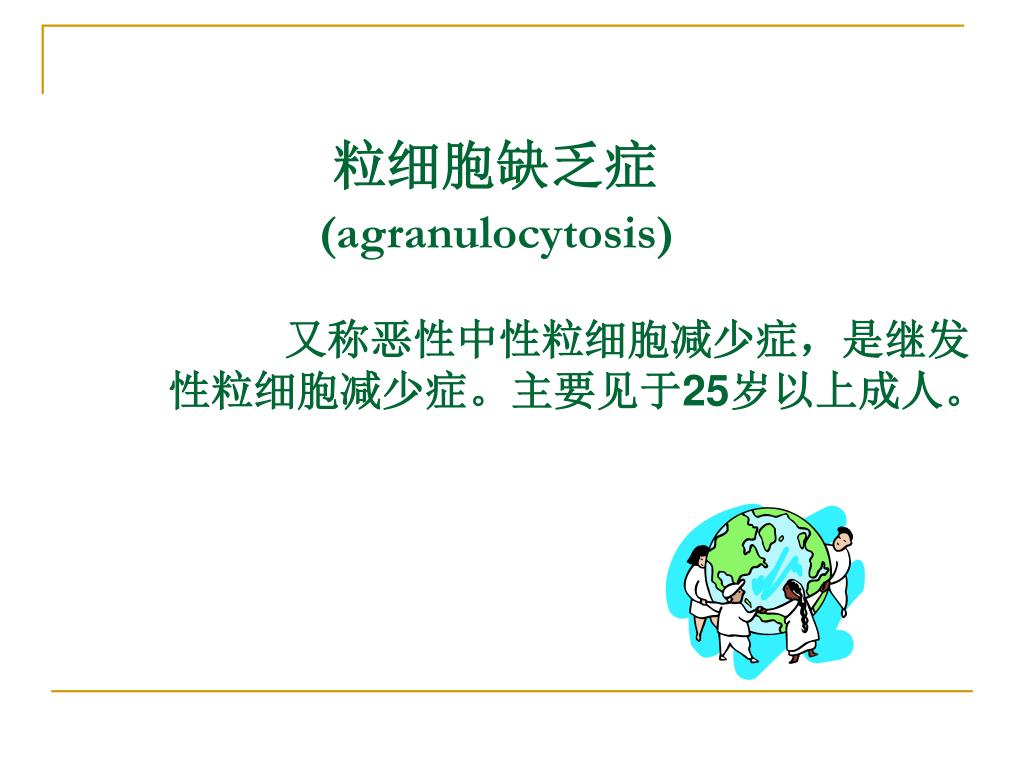 粒细胞缺乏症
(agranulocytosis)

又称恶性中性粒细胞减少症，是继发性粒细胞减少症。主要见于25岁以上成人。